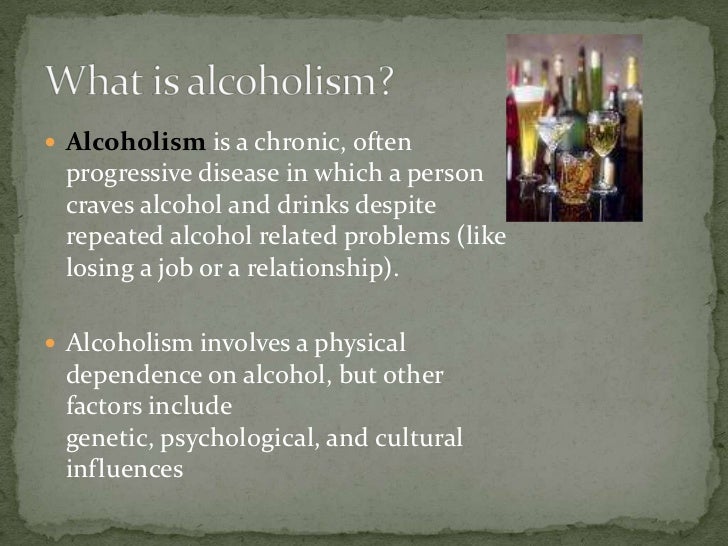 What is alcoholism?

Alcoholism is a chronic, often progressive disease in which a person craves alcohol and drinks despite repeated alcohol related problems (like losing a job or a relationship).

Alcoholism involves a physical dependence on alcohol, but other factors include
genetic, psychological, and cultural influences